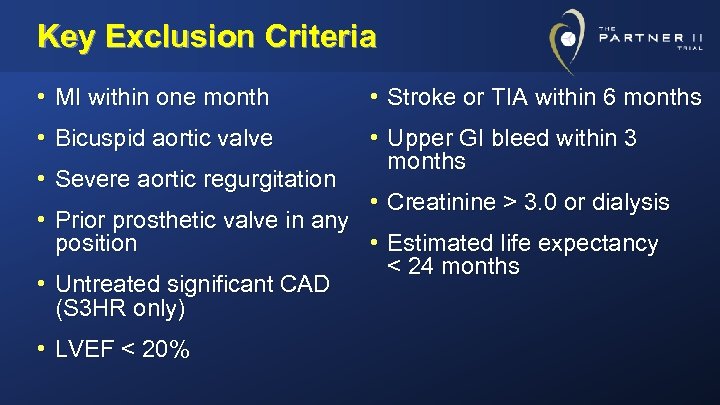 Key Exclusion Criteria

THE PARTNER II TRIAL

• MI within one month
• Bicuspid aortic valve
• Severe aortic regurgitation
• Prior prosthetic valve in any position
• Untreated significant CAD (S3HR only)
• LVEF < 20%

• Stroke or TIA within 6 months
• Upper GI bleed within 3 months
• Creatinine > 3.0 or dialysis
• Estimated life expectancy < 24 months